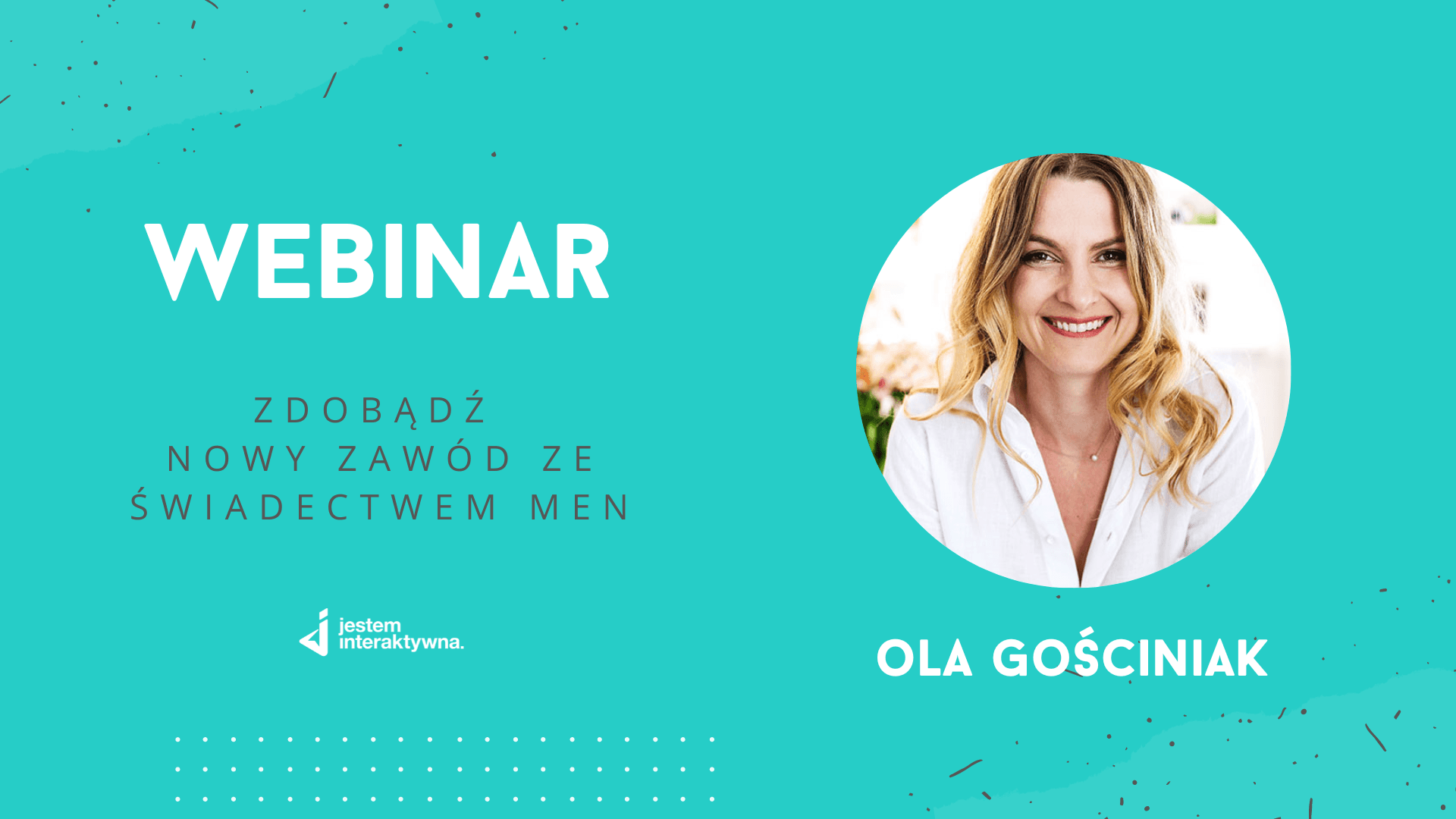 WEBINAR

ZDOBĄDŹ
NOWY ZAWÓD ZE
ŚWIADECTWEM MEN

jestem interaktywna.

OLA GOŚCINIAK